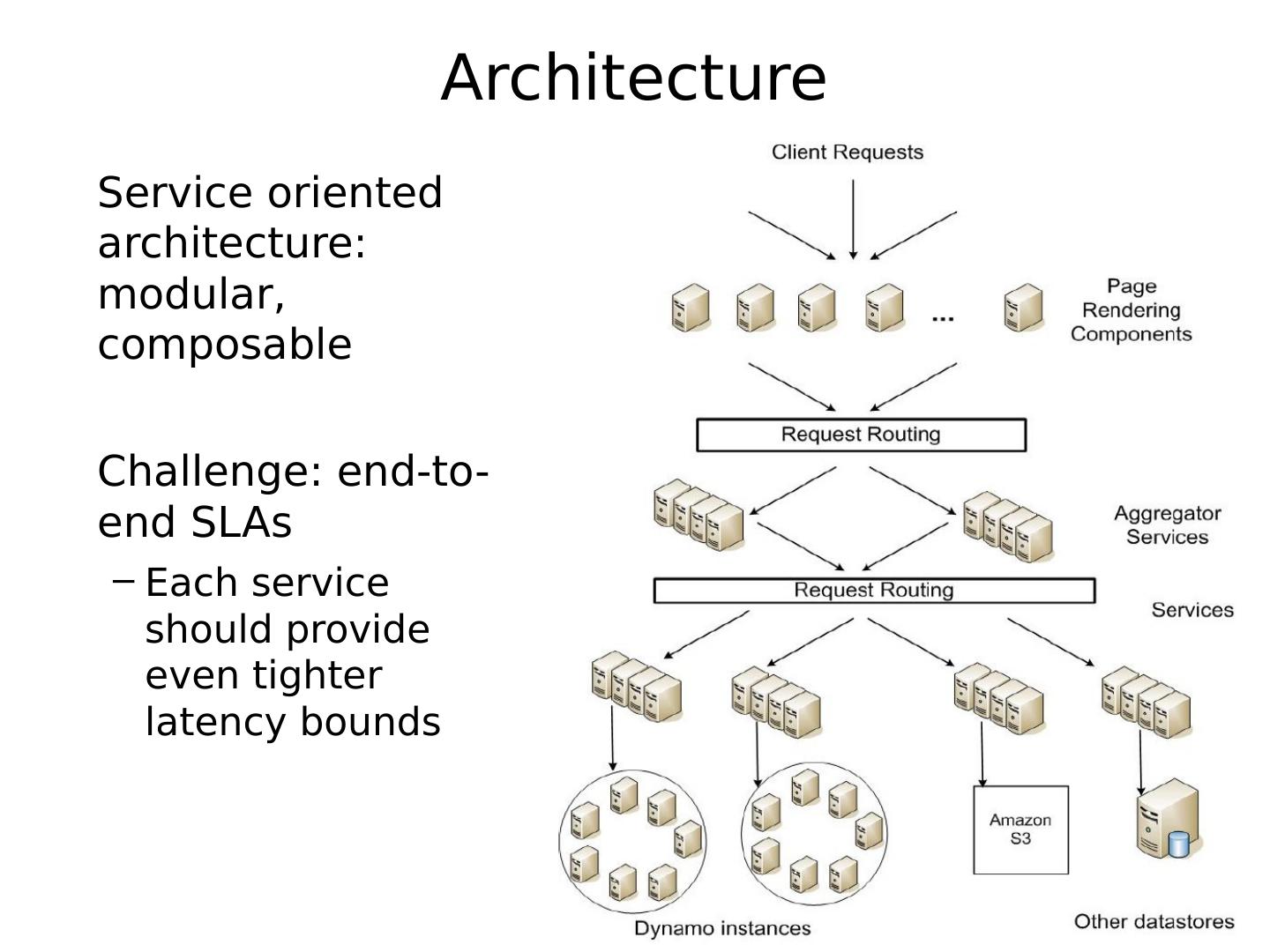 Architecture

Service oriented architecture: modular, composable

Challenge: end-to-end SLAs

– Each service should provide even tighter latency bounds

Client Requests

...

Page Rendering Components

Request Routing

Aggregator Services

Request Routing

Services

Amazon S3

Dynamo instances

Other datastores